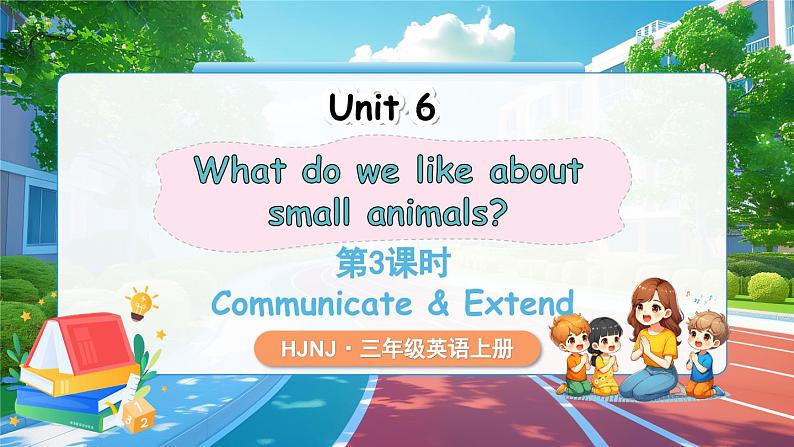 Unit 6

What do we like about small animals?

第3课时

Communicate & Extend

HJNJ · 三年级英语上册